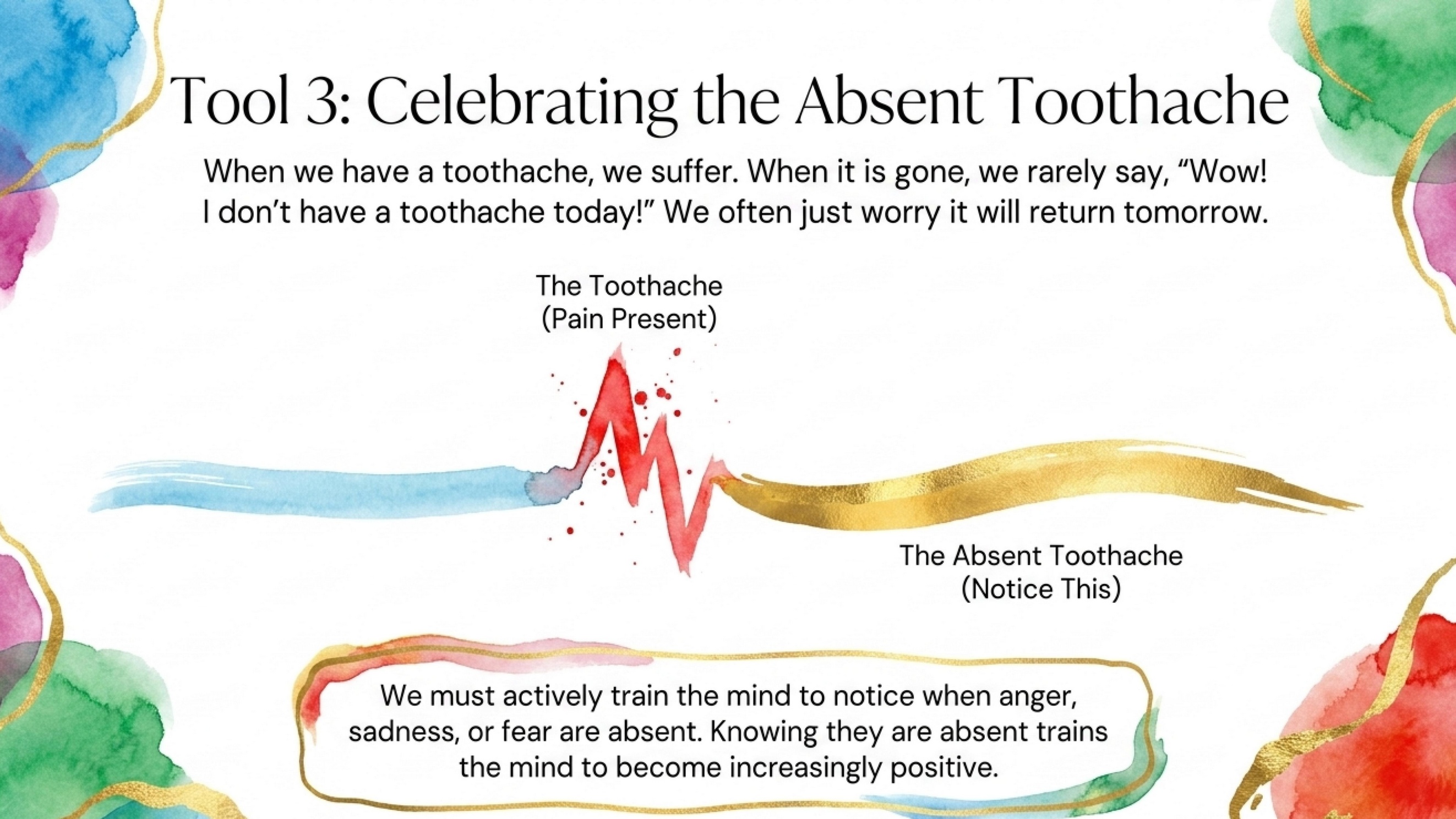 Tool 3: Celebrating the Absent Toothache

When we have a toothache, we suffer. When it is gone, we rarely say, “Wow! I don’t have a toothache today!” We often just worry it will return tomorrow.

The Toothache
(Pain Present)

The Absent Toothache
(Notice This)

We must actively train the mind to notice when anger, sadness, or fear are absent. Knowing they are absent trains the mind to become increasingly positive.